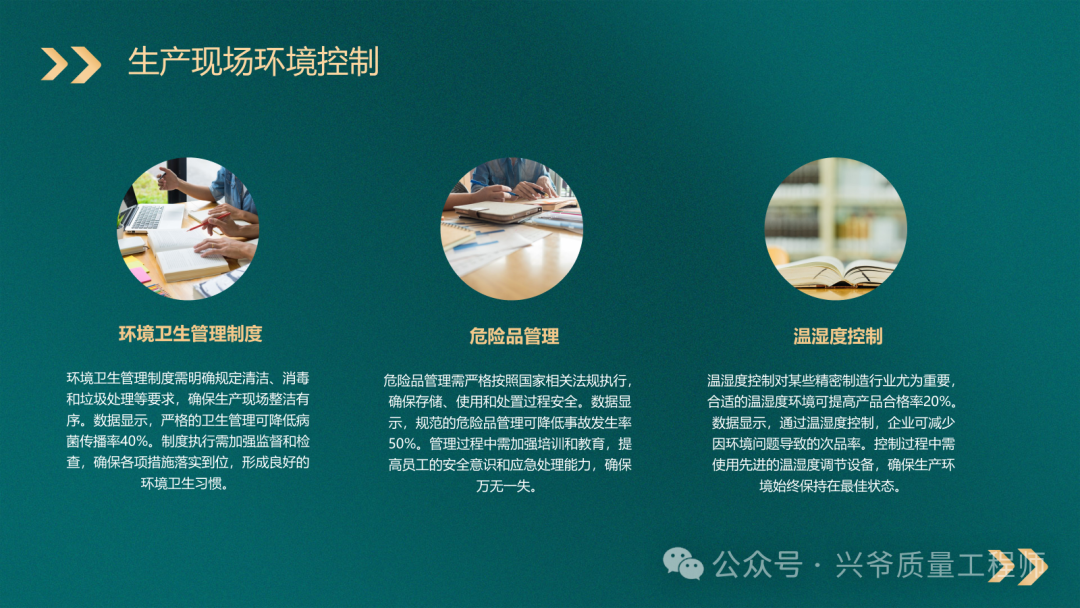 生产现场环境控制

环境卫生管理制度

环境卫生管理制度需明确规定清洁、消毒和垃圾处理等要求，确保生产现场整洁有序。数据显示，严格的卫生管理可降低病菌传播率40%。制度执行需加强监督和检查，确保各项措施落实到位，形成良好的环境卫生习惯。

危险品管理

危险品管理需严格按照国家相关法规执行，确保存储、使用和处置过程安全。数据显示，规范的危险品管理可降低事故发生率50%。管理过程中需加强培训和教育，提高员工的安全意识和应急处理能力，确保万无一失。

温湿度控制

温湿度控制对某些精密制造行业尤为重要，合适的温湿度环境可提高产品合格率20%。数据显示，通过温湿度控制，企业可减少因环境问题导致的次品率。控制过程中需使用先进的温湿度调节设备，确保生产环境始终保持在最佳状态。

公众号 · 兴爷质量工程师